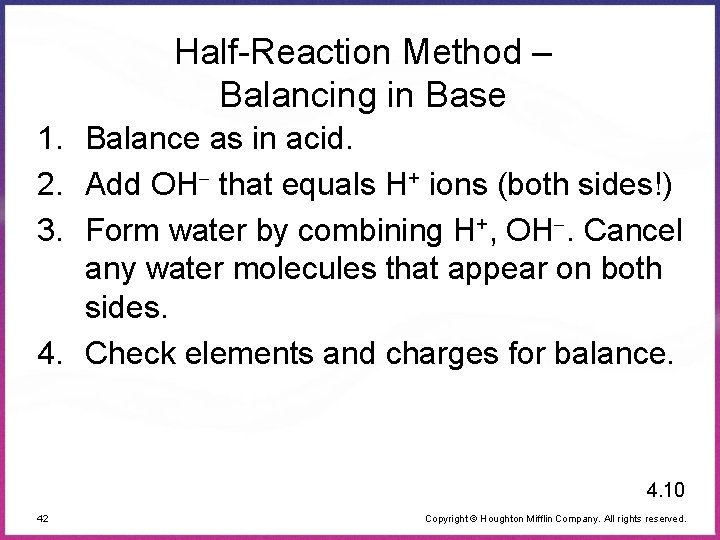 Half-Reaction Method – Balancing in Base

1. Balance as in acid.

2. Add $OH^-$ that equals $H^+$ ions (both sides!)

3. Form water by combining $H^+$, $OH^-$. Cancel any water molecules that appear on both sides.

4. Check elements and charges for balance.

4.10

42

Copyright © Houghton Mifflin Company. All rights reserved.